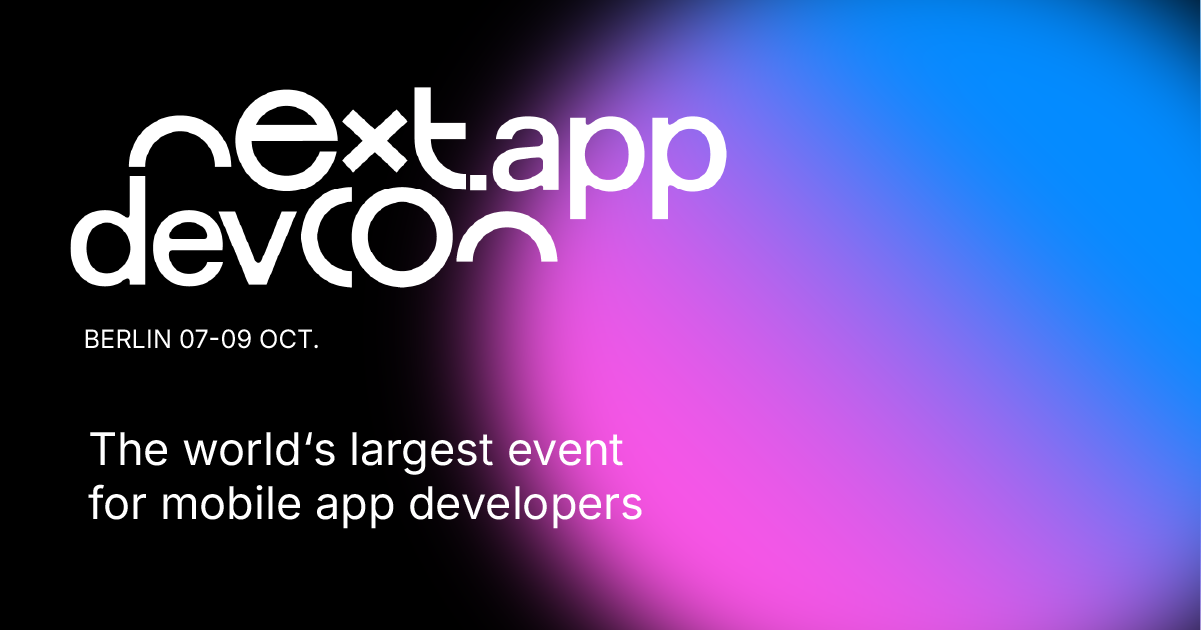 next.app
devcon

BERLIN 07-09 OCT.

The world‘s largest event for mobile app developers